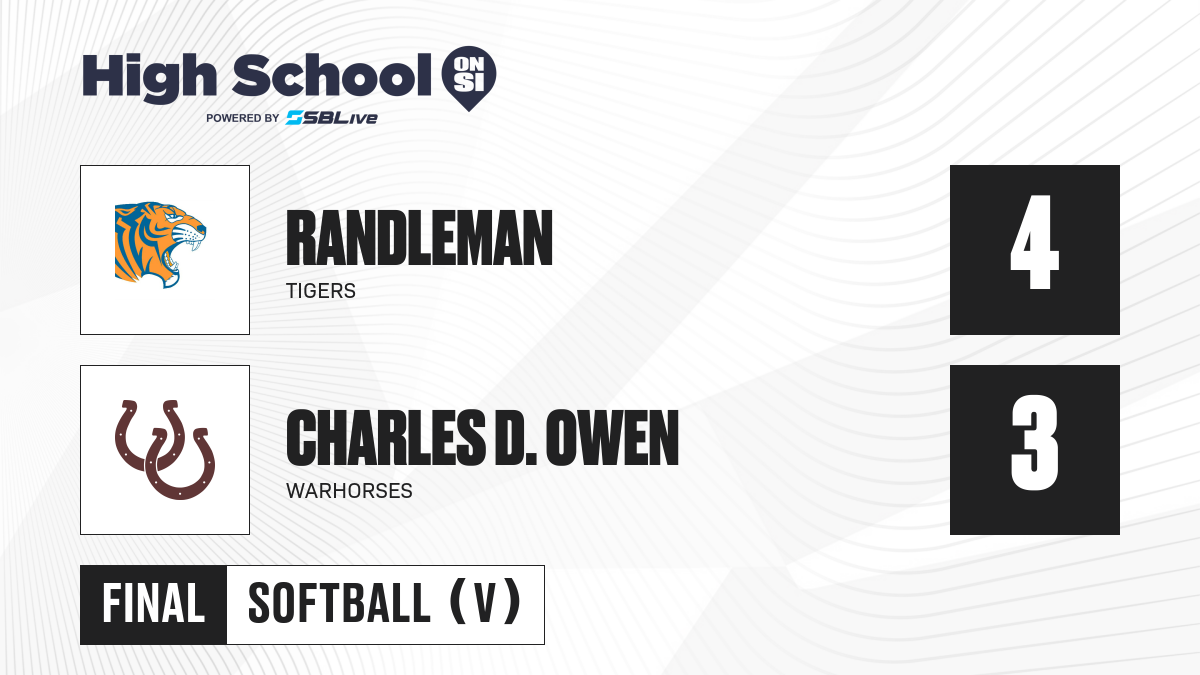 High School ON SI
POWERED BY SBLive

RANDLEMAN
TIGERS

4

CHARLES D. OWEN
WARHORSES

3

FINAL SOFTBALL (V)